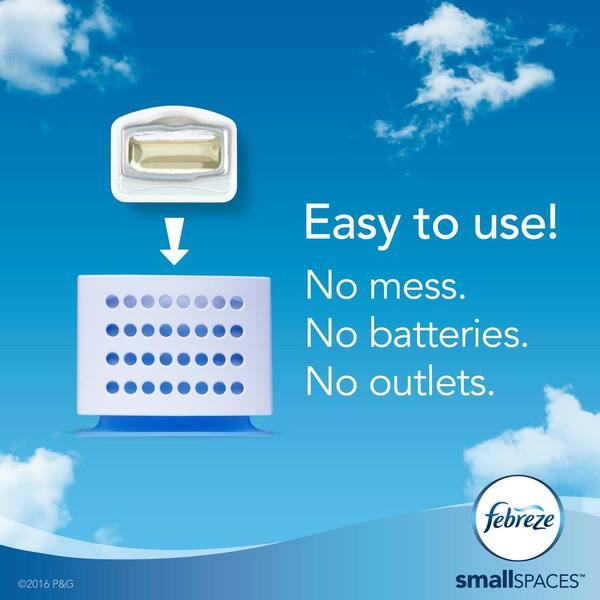 Easy to use!
No mess.
No batteries.
No outlets.

febreze
smallSPACES™

©2016 P&G